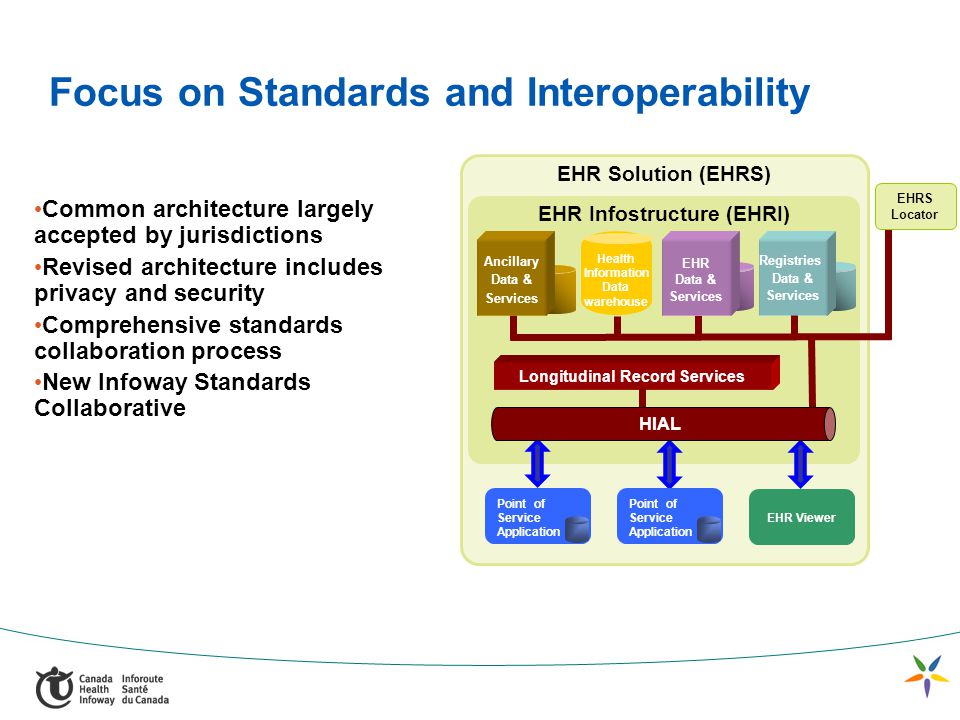 Focus on Standards and Interoperability

•Common architecture largely accepted by jurisdictions

•Revised architecture includes privacy and security

•Comprehensive standards collaboration process

•New Infoway Standards Collaborative

EHR Solution (EHRS)

EHR Infostructure (EHRI)

EHRS Locator

Ancillary Data & Services

Health Information Data warehouse

EHR Data & Services

Registries Data & Services

Longitudinal Record Services

HIAL

Point of Service Application

Point of Service Application

EHR Viewer

Canada Health Infoway Inforoute Santé du Canada